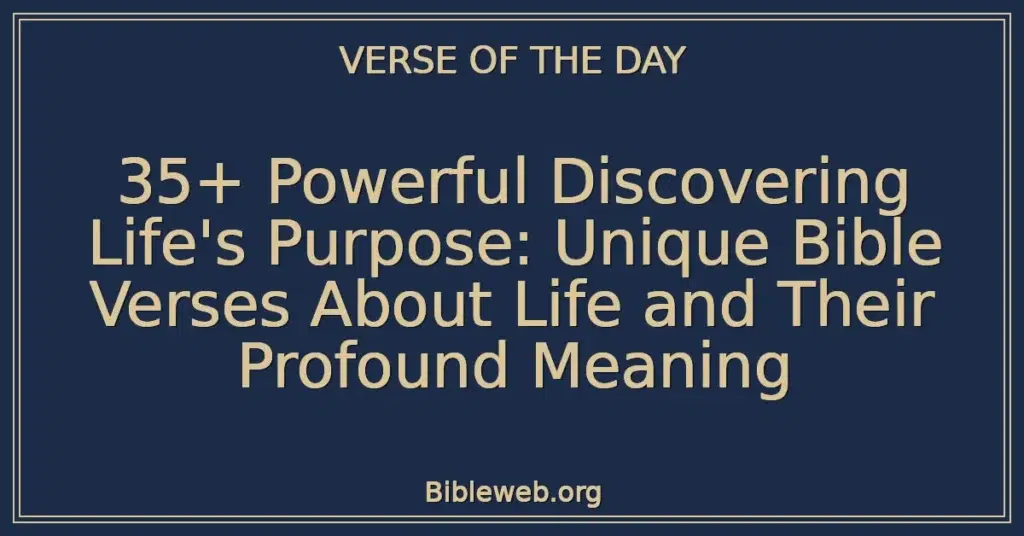 VERSE OF THE DAY

35+ Powerful Discovering Life's Purpose: Unique Bible Verses About Life and Their Profound Meaning

Bibleweb.org